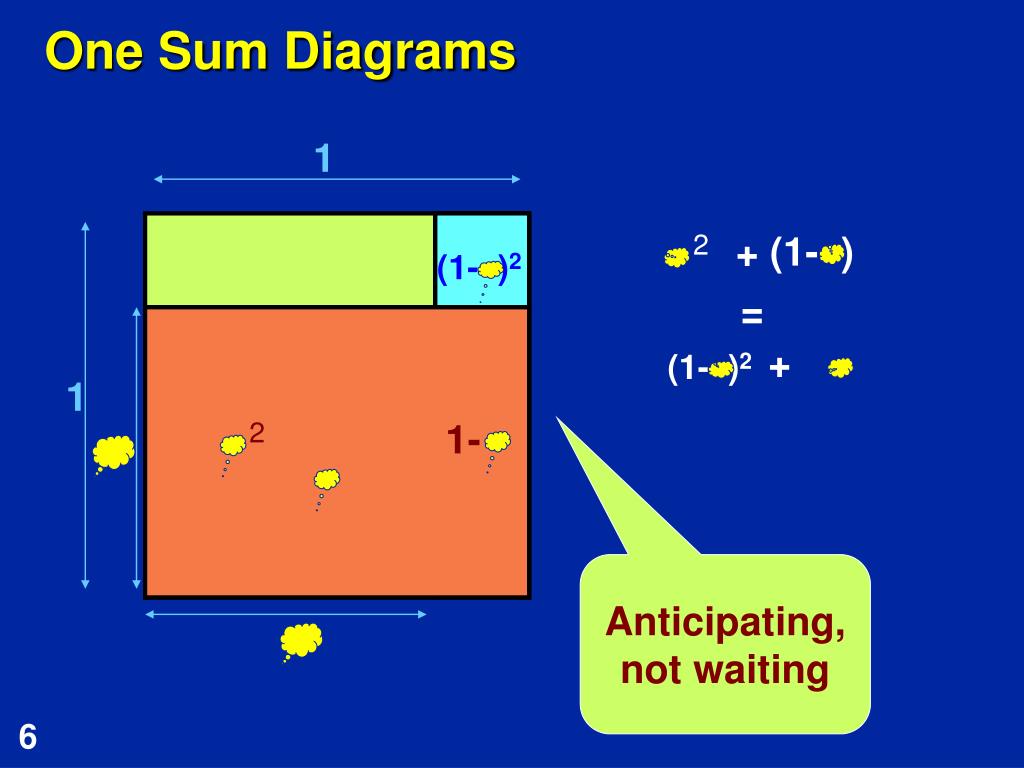 One Sum Diagrams

1

1

$(1-\ )^2$

$^2$

1-

$^2$ + (1- )

=

$(1-\ )^2$ +

Anticipating, not waiting

6